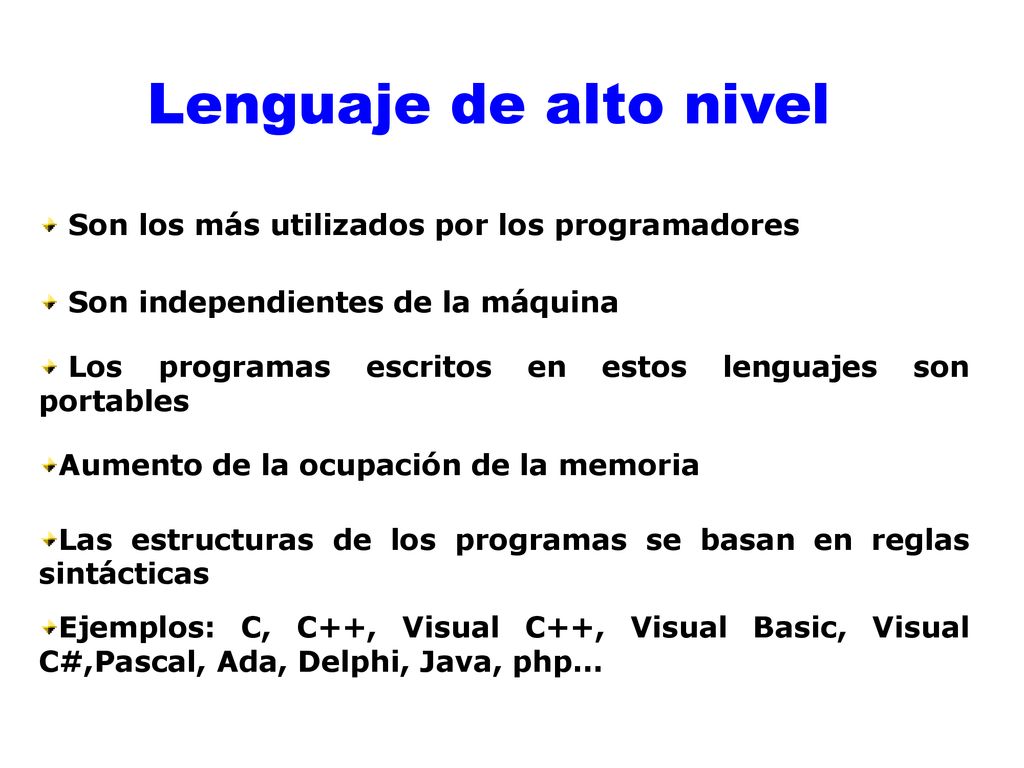 Lenguaje de alto nivel

Son los más utilizados por los programadores

Son independientes de la máquina

Los programas escritos en estos lenguajes son portables

Aumento de la ocupación de la memoria

Las estructuras de los programas se basan en reglas sintácticas

Ejemplos: C, C++, Visual C++, Visual Basic, Visual C#,Pascal, Ada, Delphi, Java, php...